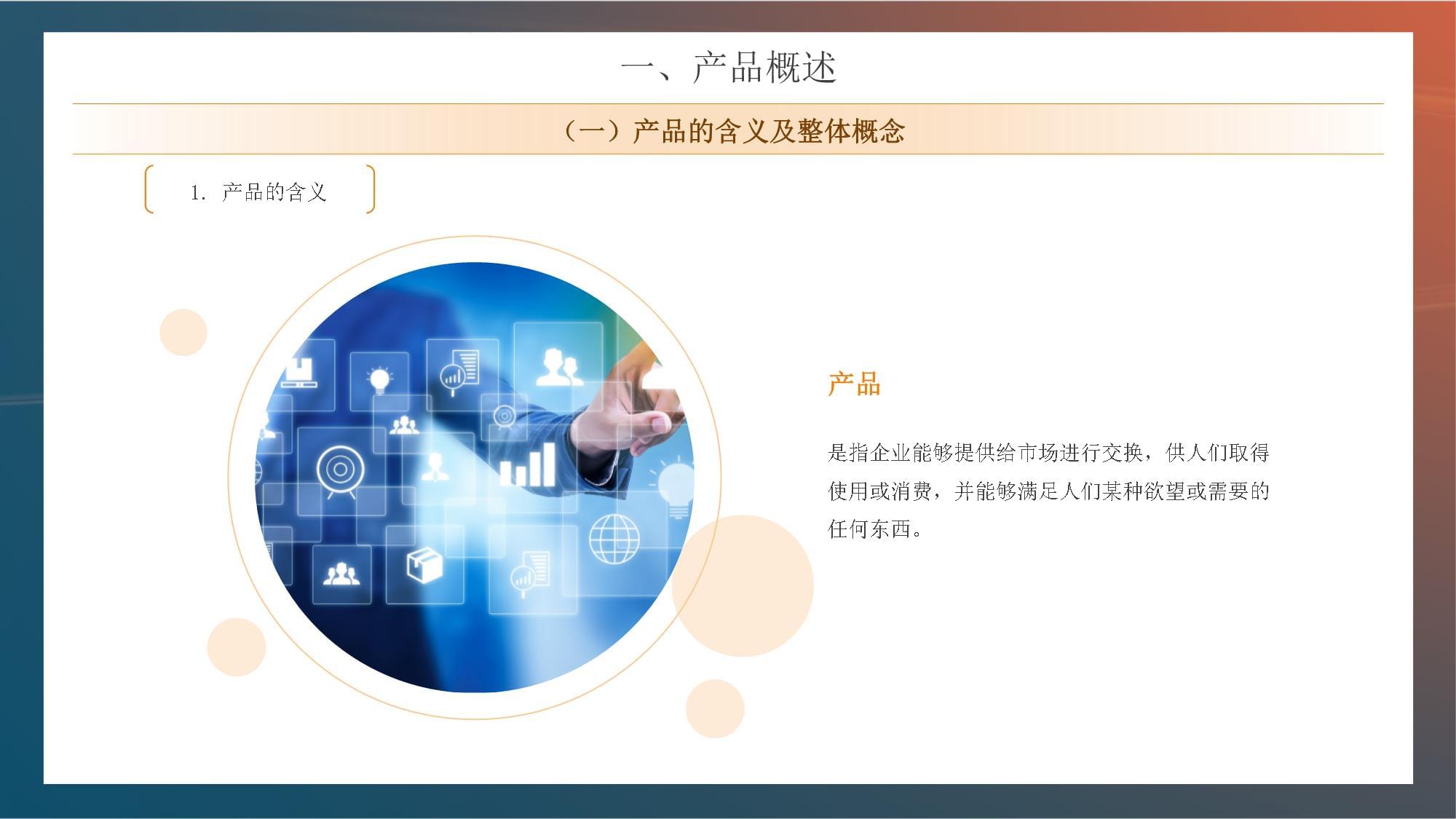 一、产品概述

（一）产品的含义及整体概念

1. 产品的含义

产品

是指企业能够提供给市场进行交换，供人们取得使用或消费，并能够满足人们某种欲望或需要的任何东西。